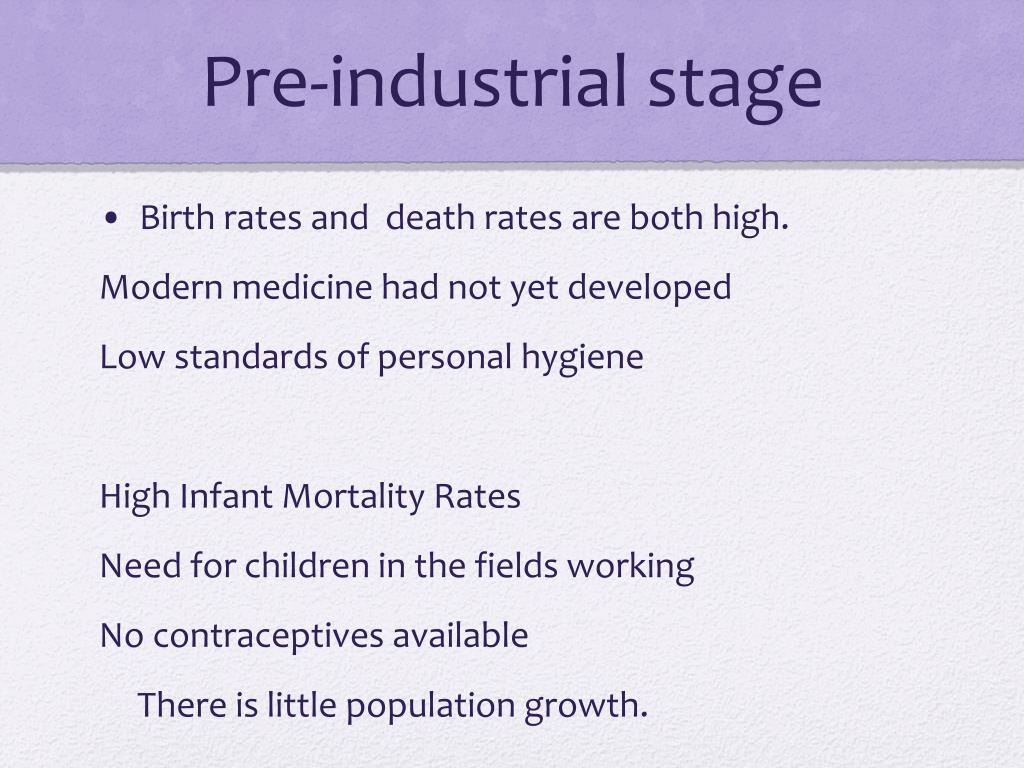 Pre-industrial stage

• Birth rates and  death rates are both high.

Modern medicine had not yet developed

Low standards of personal hygiene

High Infant Mortality Rates

Need for children in the fields working

No contraceptives available

There is little population growth.